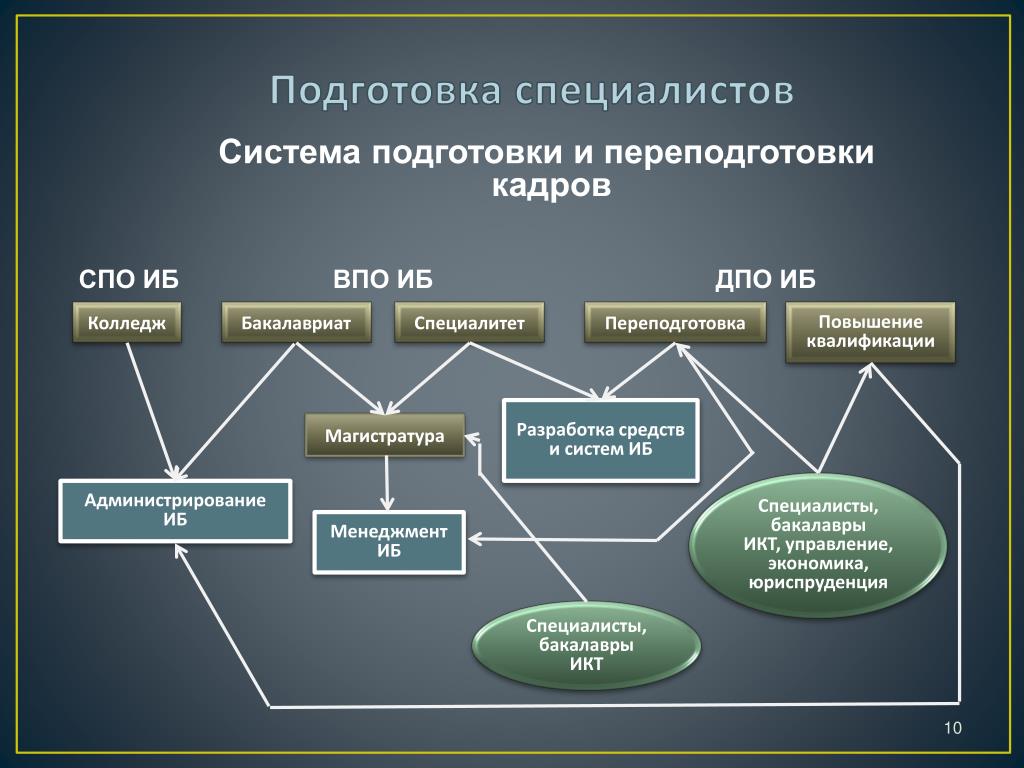 Подготовка специалистов

Система подготовки и переподготовки кадров

СПО ИБ

ВПО ИБ

ДПО ИБ

Колледж

Бакалавриат

Специалитет

Переподготовка

Повышение квалификации

Магистратура

Разработка средств и систем ИБ

Администрирование ИБ

Менеджмент ИБ

Специалисты, бакалавры ИКТ, управление, экономика, юриспруденция

Специалисты, бакалавры ИКТ

10